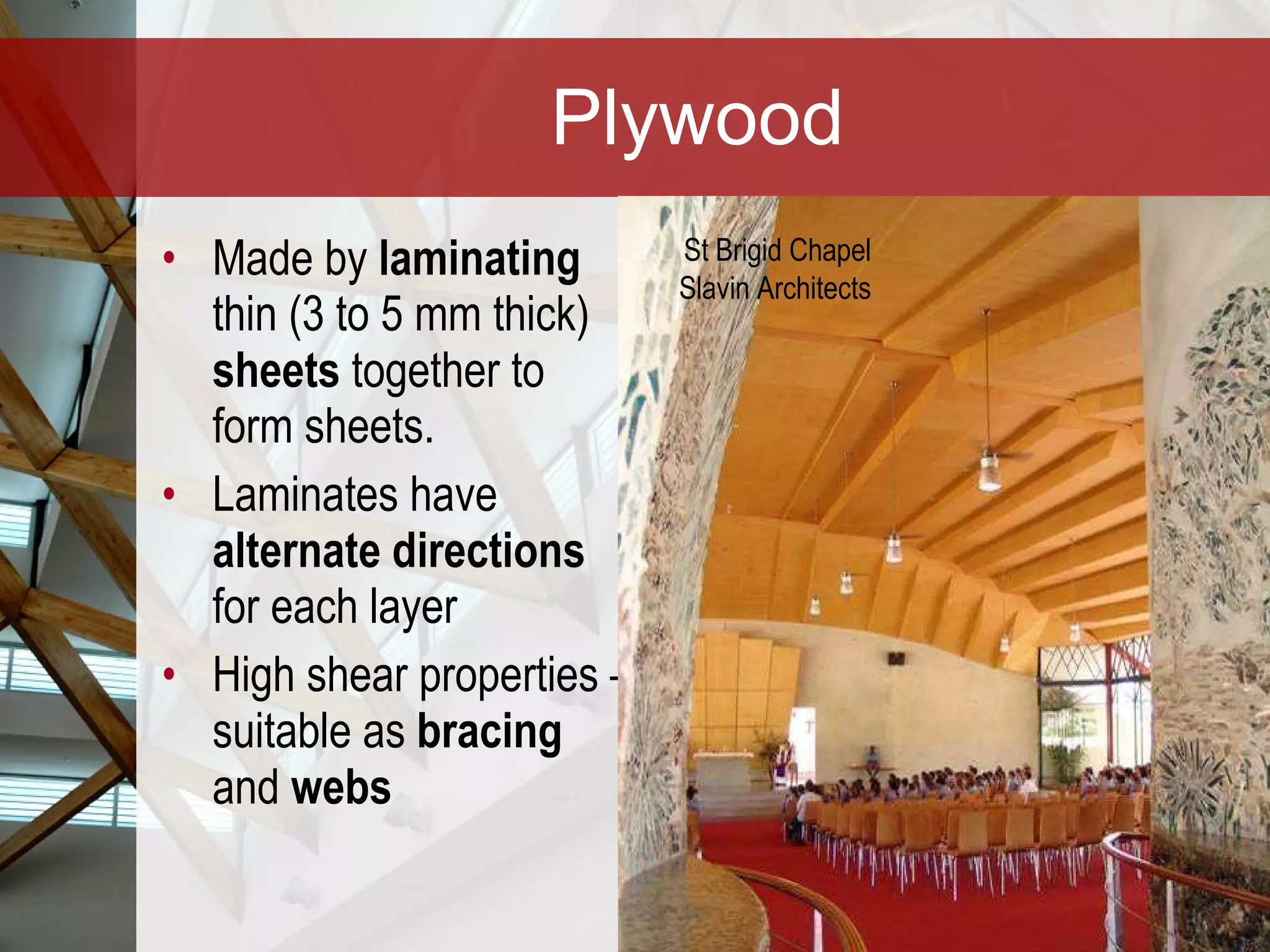 Plywood

• Made by laminating thin (3 to 5 mm thick) sheets together to form sheets.
• Laminates have alternate directions for each layer
• High shear properties - suitable as bracing and webs

St Brigid Chapel
Slavin Architects